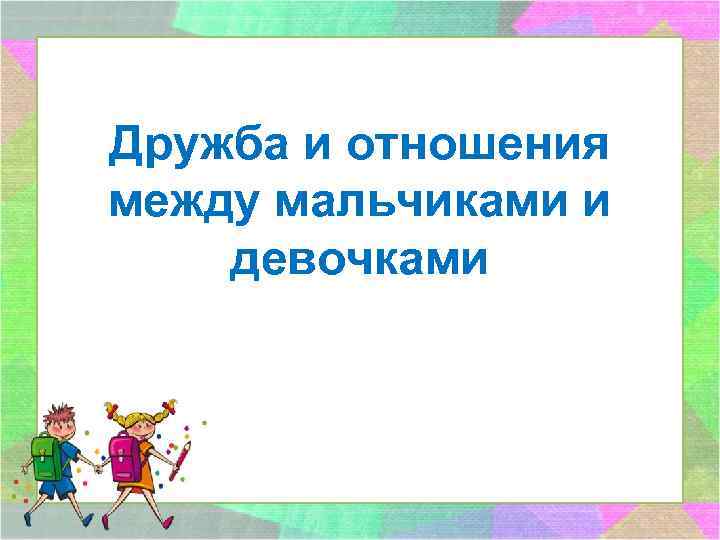 Дружба и отношения между мальчиками и девочками